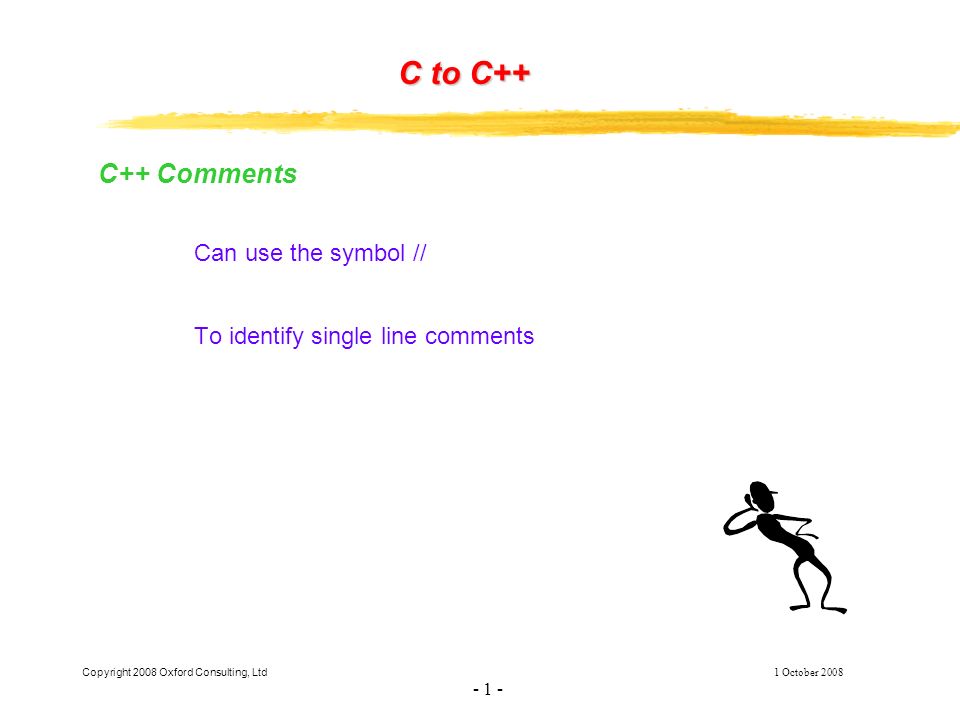 C to C++

C++ Comments

Can use the symbol //

To identify single line comments

Copyright 2008 Oxford Consulting, Ltd

1 October 2008

- 1 -